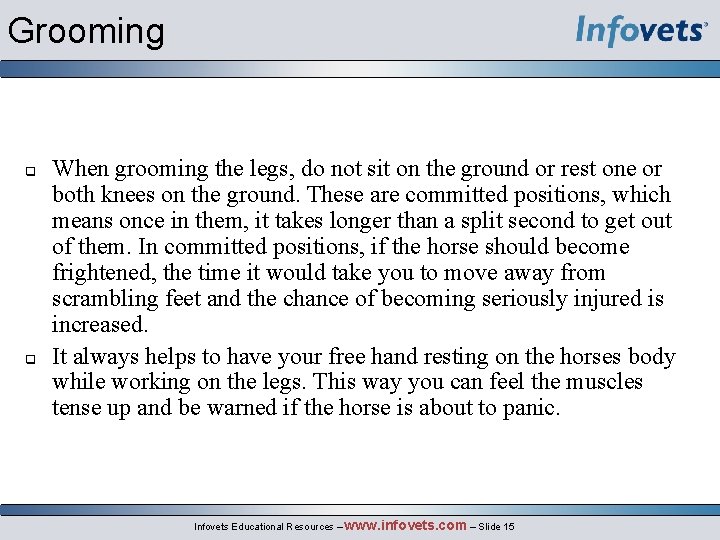 Grooming

Infovets

When grooming the legs, do not sit on the ground or rest one or both knees on the ground. These are committed positions, which means once in them, it takes longer than a split second to get out of them. In committed positions, if the horse should become frightened, the time it would take you to move away from scrambling feet and the chance of becoming seriously injured is increased.

It always helps to have your free hand resting on the horses body while working on the legs. This way you can feel the muscles tense up and be warned if the horse is about to panic.

Infovets Educational Resources – www.infovets.com – Slide 15